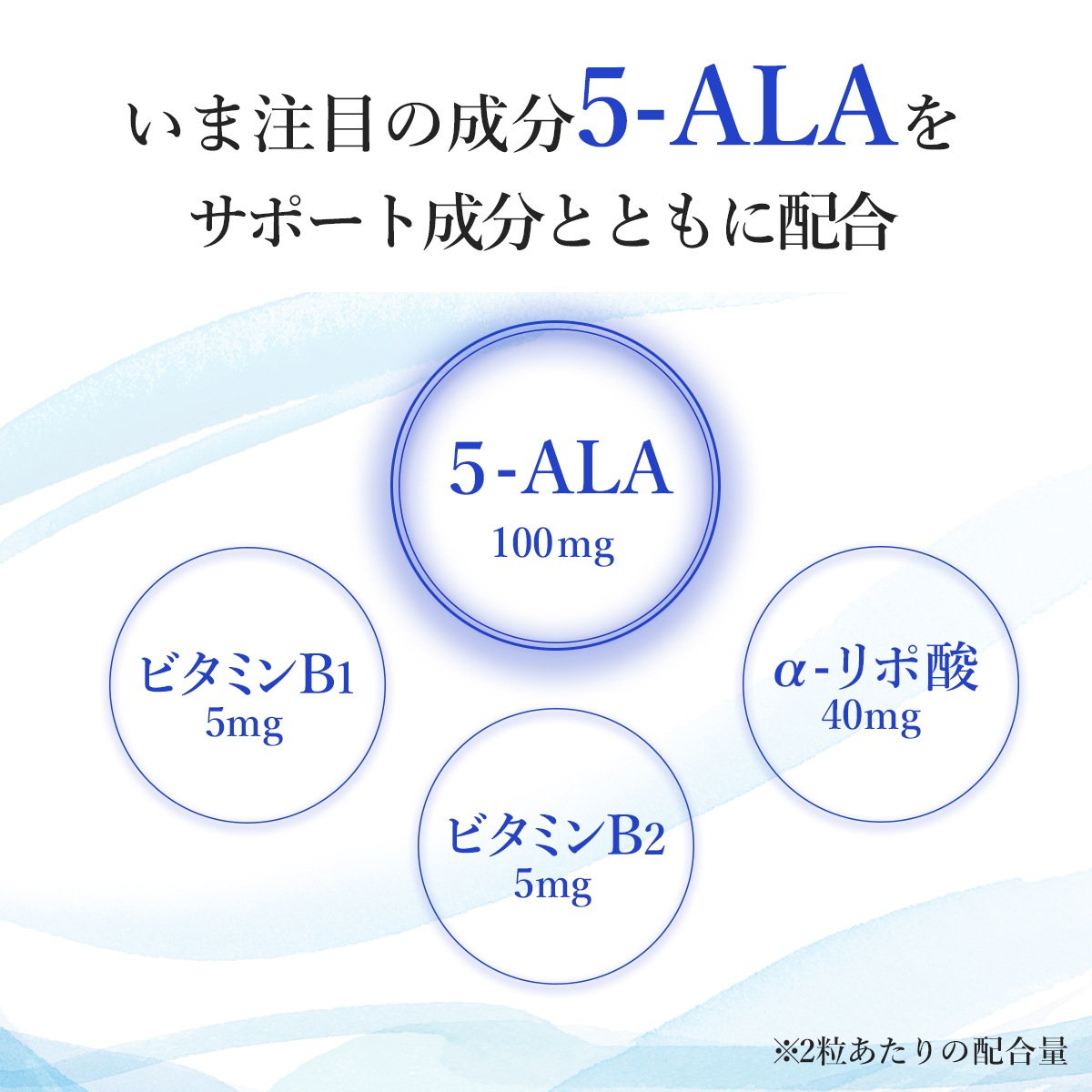 いま注目の成分5-ALAを
サポート成分とともに配合

5-ALA
100mg

ビタミンB1
5mg

α-リポ酸
40mg

ビタミンB2
5mg

※2粒あたりの配合量